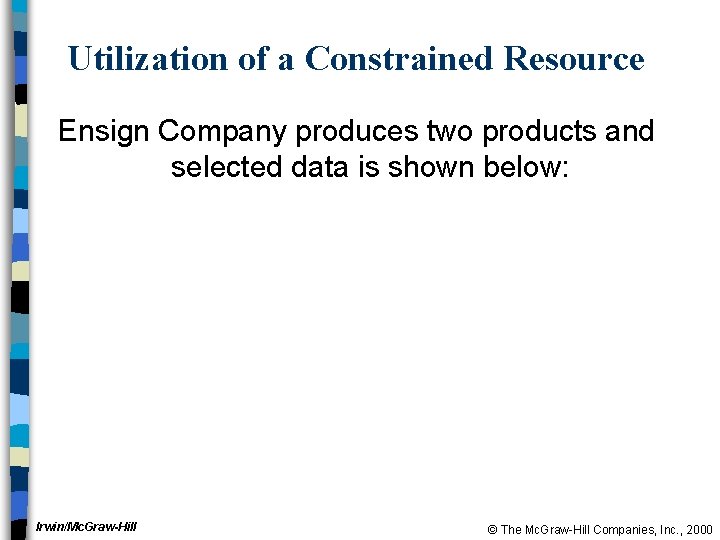 Utilization of a Constrained Resource

Ensign Company produces two products and selected data is shown below:

Irwin/McGraw-Hill

© The McGraw-Hill Companies, Inc., 2000